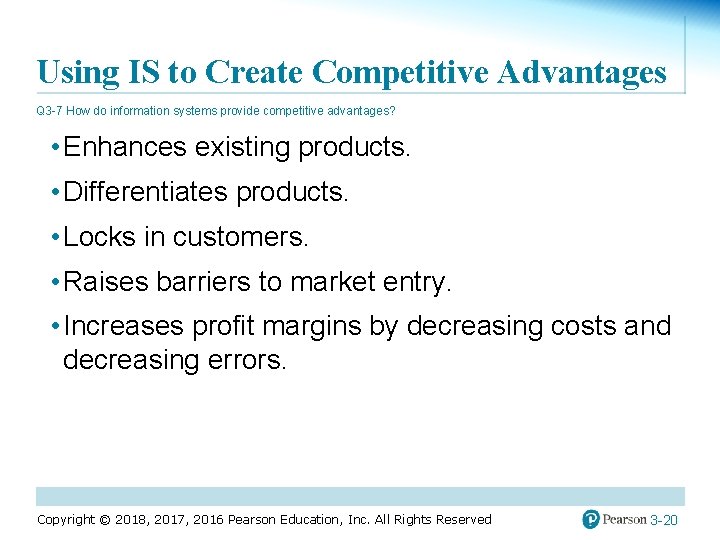 Using IS to Create Competitive Advantages

Q3-7 How do information systems provide competitive advantages?

• Enhances existing products.

• Differentiates products.

• Locks in customers.

• Raises barriers to market entry.

• Increases profit margins by decreasing costs and decreasing errors.

Copyright © 2018, 2017, 2016 Pearson Education, Inc. All Rights Reserved

Pearson 3-20